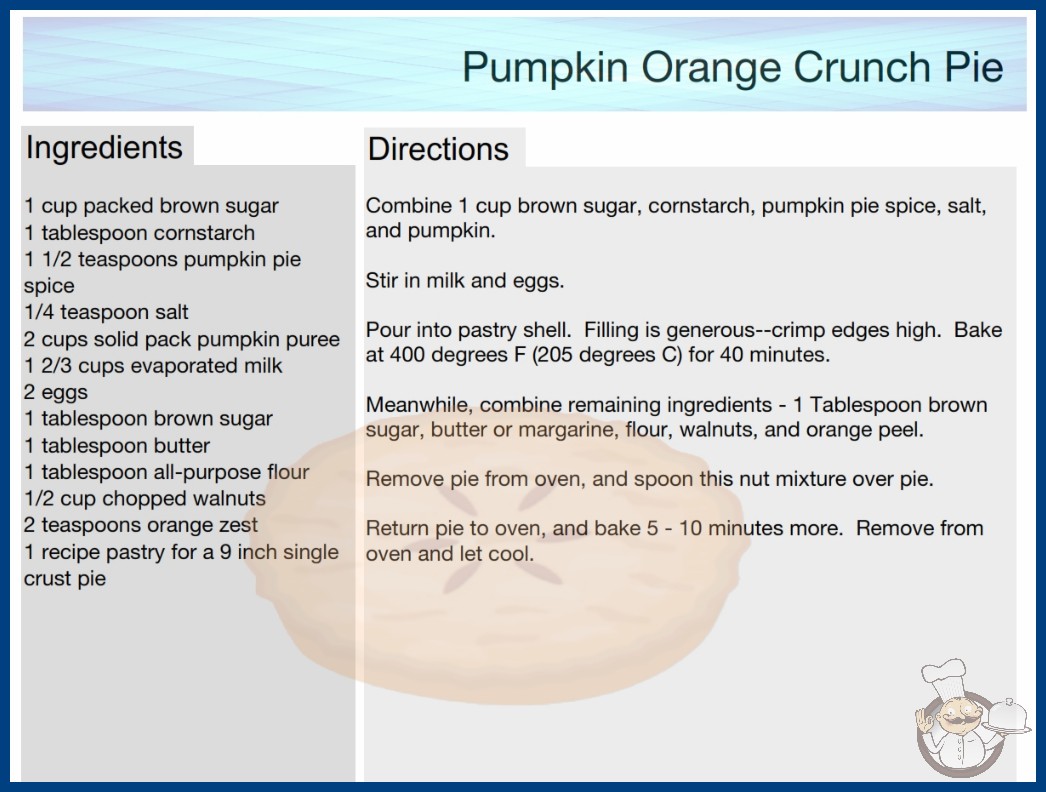 Pumpkin Orange Crunch Pie

Ingredients

1 cup packed brown sugar
1 tablespoon cornstarch
1 1/2 teaspoons pumpkin pie spice
1/4 teaspoon salt
2 cups solid pack pumpkin puree
1 2/3 cups evaporated milk
2 eggs
1 tablespoon brown sugar
1 tablespoon butter
1 tablespoon all-purpose flour
1/2 cup chopped walnuts
2 teaspoons orange zest
1 recipe pastry for a 9 inch single crust pie

Directions

Combine 1 cup brown sugar, cornstarch, pumpkin pie spice, salt, and pumpkin.

Stir in milk and eggs.

Pour into pastry shell. Filling is generous--crimp edges high. Bake at 400 degrees F (205 degrees C) for 40 minutes.

Meanwhile, combine remaining ingredients - 1 Tablespoon brown sugar, butter or margarine, flour, walnuts, and orange peel.

Remove pie from oven, and spoon this nut mixture over pie.

Return pie to oven, and bake 5 - 10 minutes more. Remove from oven and let cool.